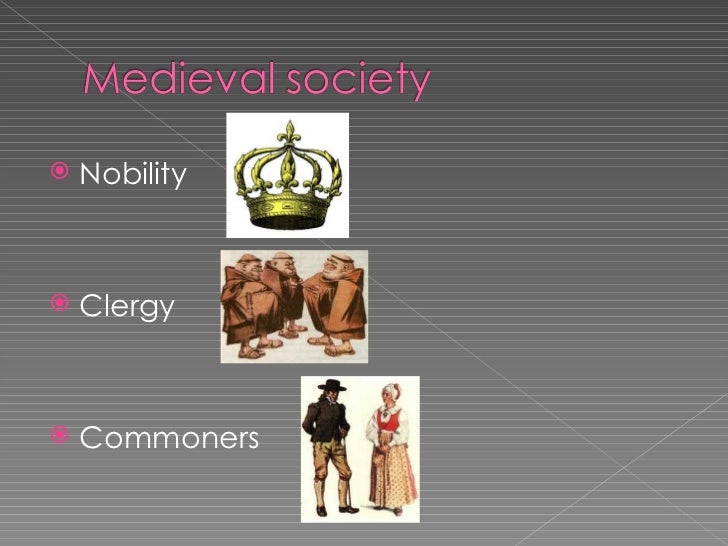 Medieval society

Nobility

Clergy

Commoners